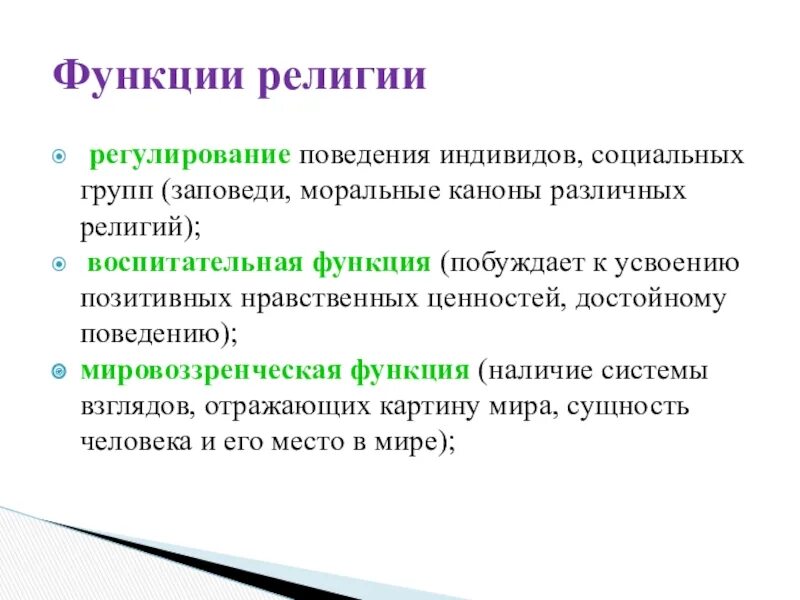 Функции религии

регулирование поведения индивидов, социальных групп (заповеди, моральные каноны различных религий);

воспитательная функция (побуждает к усвоению позитивных нравственных ценностей, достойному поведению);

мировоззренческая функция (наличие системы взглядов, отражающих картину мира, сущность человека и его место в мире);